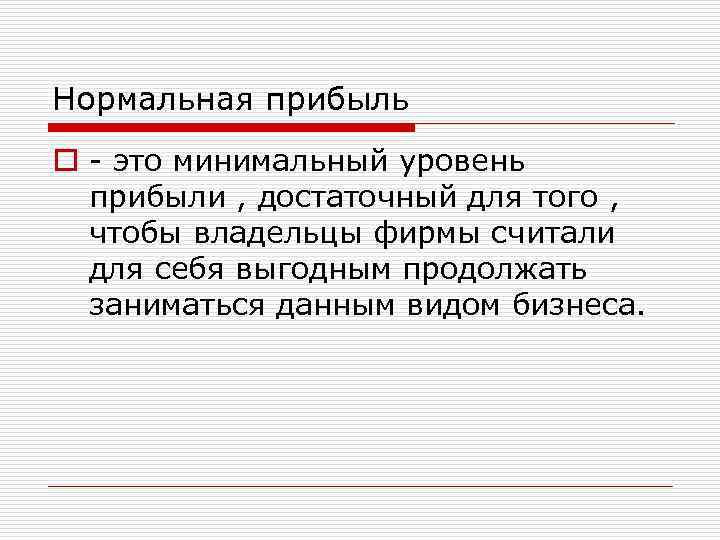 Нормальная прибыль

- это минимальный уровень прибыли , достаточный для того , чтобы владельцы фирмы считали для себя выгодным продолжать заниматься данным видом бизнеса.